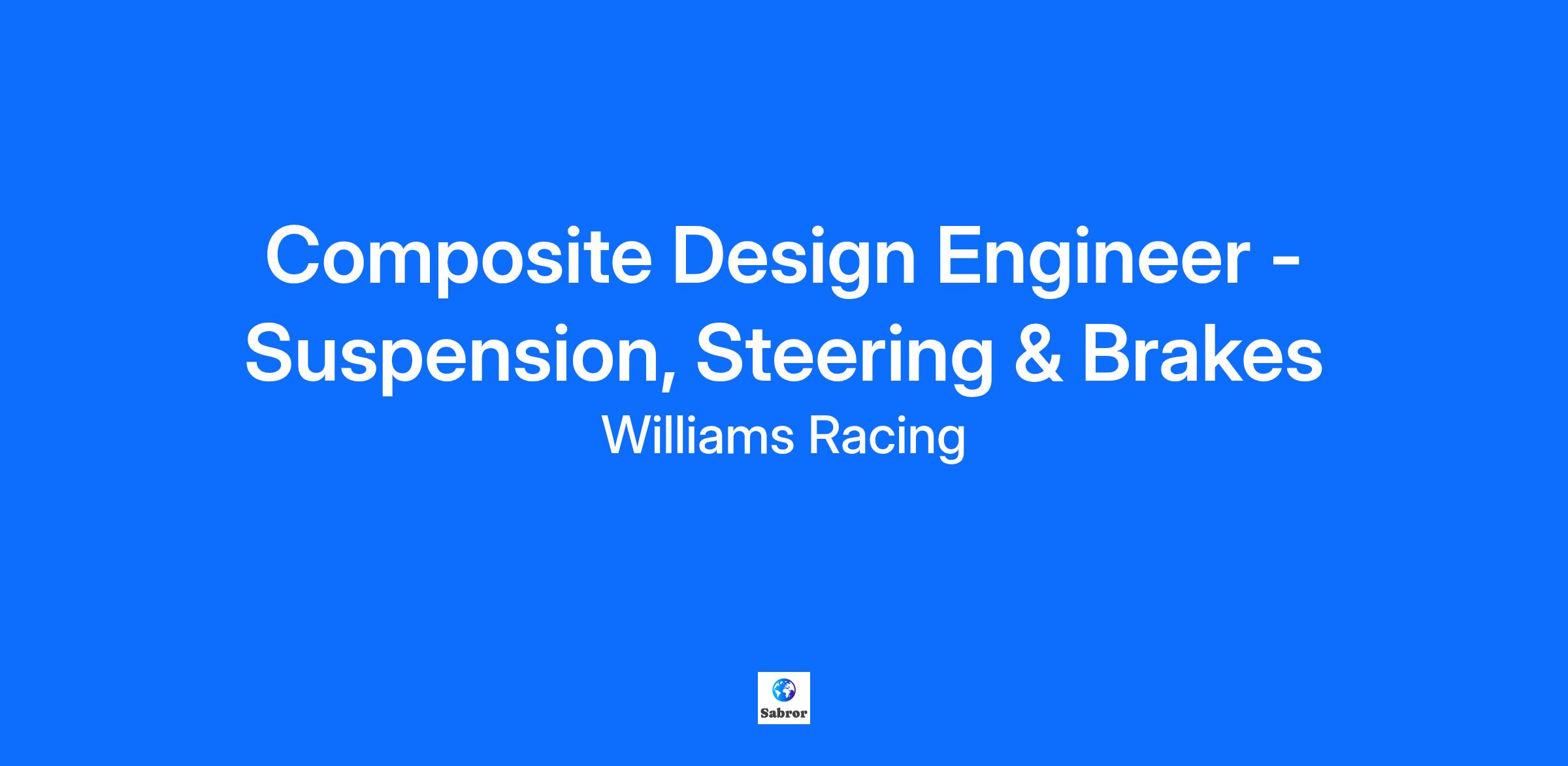 Composite Design Engineer - Suspension, Steering & Brakes

Williams Racing

Sabror